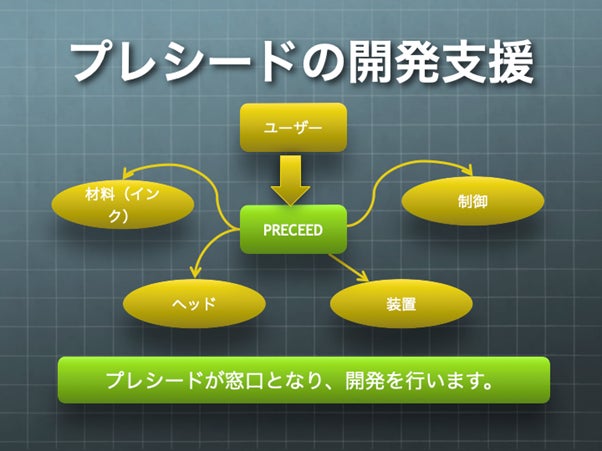 プレシードの開発支援

ユーザー

材料（インク）

PRECEED

制御

ヘッド

装置

プレシードが窓口となり、開発を行います。